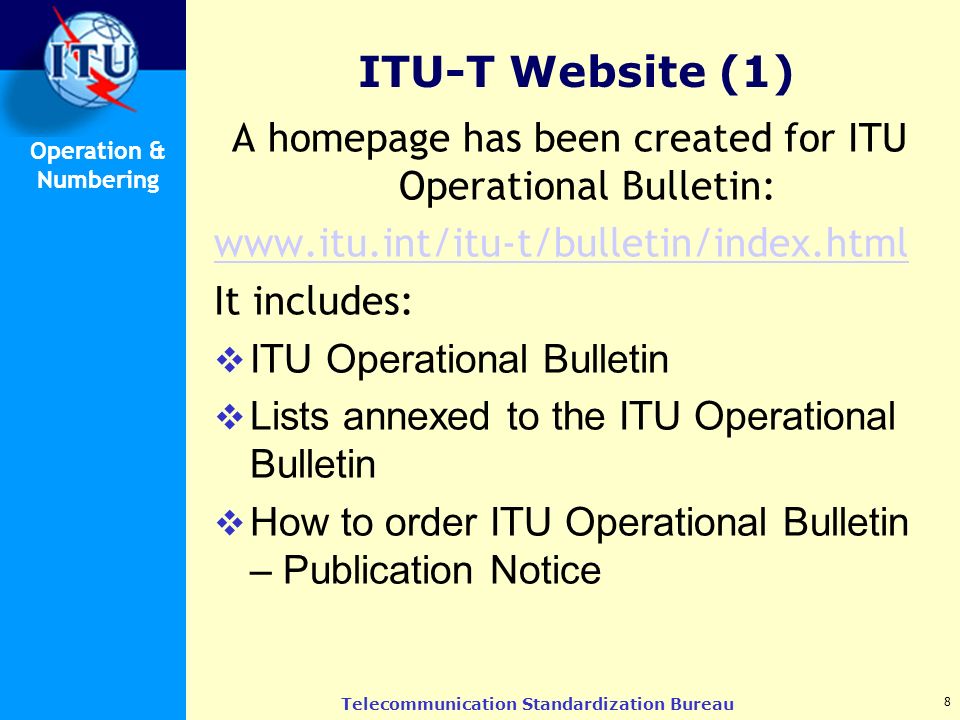 ITU

Operation & Numbering

ITU-T Website (1)

A homepage has been created for ITU Operational Bulletin:

www.itu.int/itu-t/bulletin/index.html

It includes:

❖ ITU Operational Bulletin

❖ Lists annexed to the ITU Operational Bulletin

❖ How to order ITU Operational Bulletin – Publication Notice

Telecommunication Standardization Bureau

8